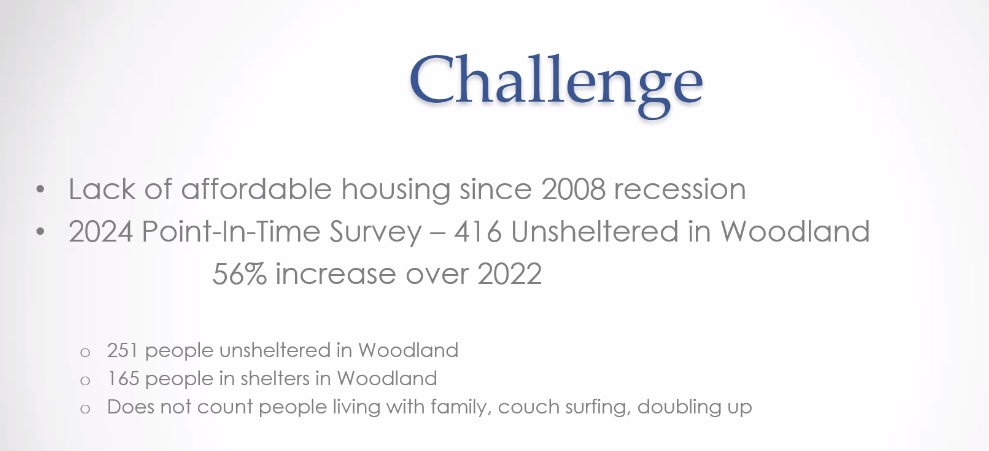 Challenge

• Lack of affordable housing since 2008 recession
• 2024 Point-In-Time Survey – 416 Unsheltered in Woodland
56% increase over 2022

o 251 people unsheltered in Woodland
o 165 people in shelters in Woodland
o Does not count people living with family, couch surfing, doubling up